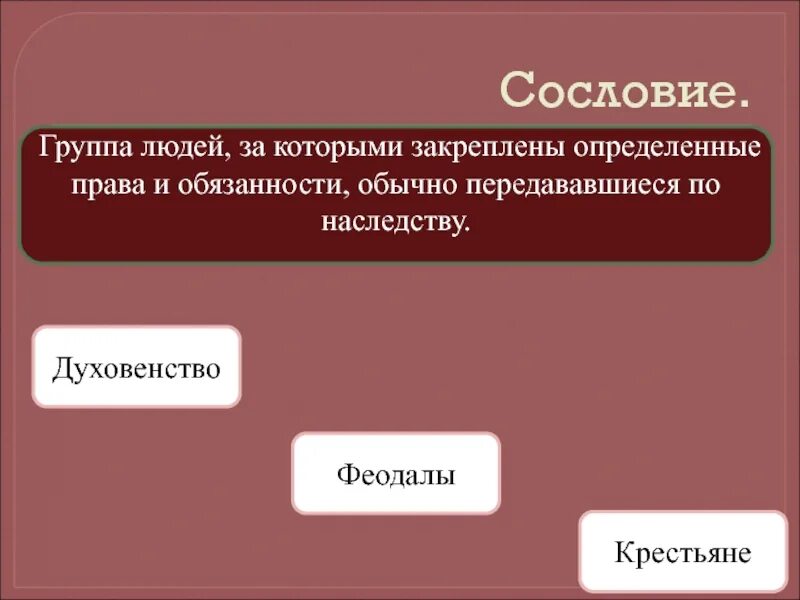 Сословие.

Группа людей, за которыми закреплены определенные права и обязанности, обычно передававшиеся по наследству.

Духовенство

Феодалы

Крестьяне